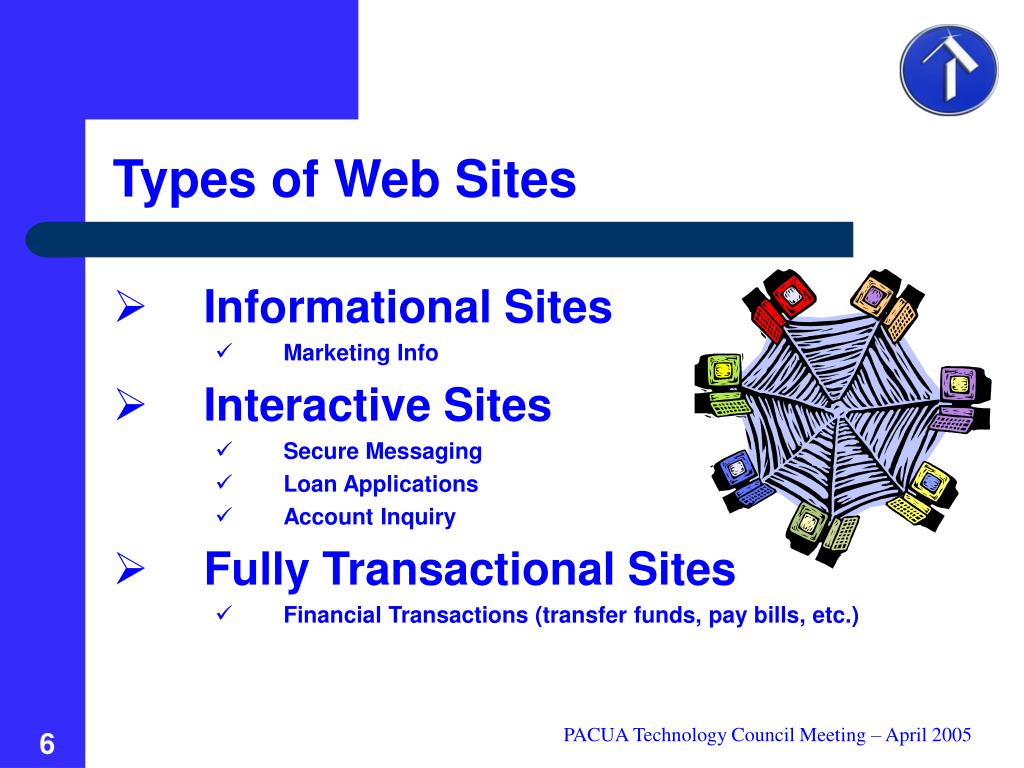 Types of Web Sites

➢ Informational Sites
✓ Marketing Info

➢ Interactive Sites
✓ Secure Messaging
✓ Loan Applications
✓ Account Inquiry

➢ Fully Transactional Sites
✓ Financial Transactions (transfer funds, pay bills, etc.)

6

PACUA Technology Council Meeting – April 2005